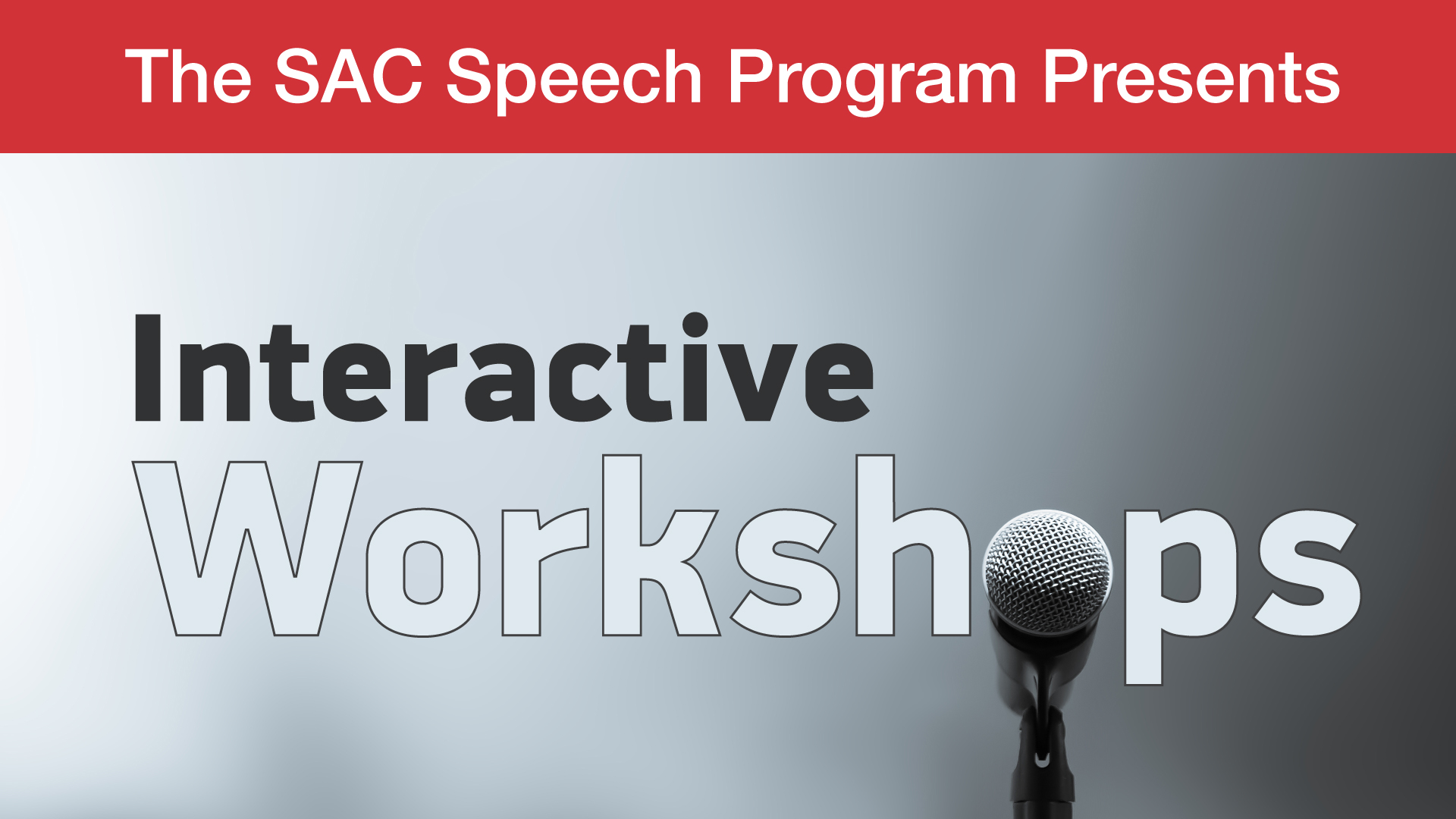 The SAC Speech Program Presents

Interactive
Workshops